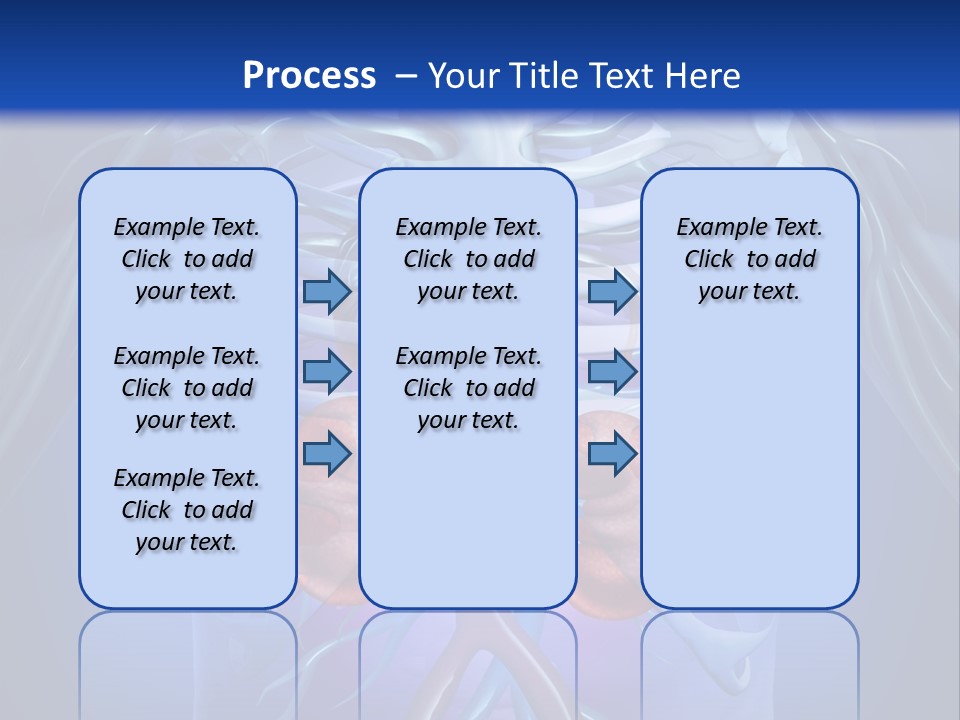 Process – Your Title Text Here

Example Text. Click to add your text.

Example Text. Click to add your text.

Example Text. Click to add your text.

Example Text. Click to add your text.

Example Text. Click to add your text.

Example Text. Click to add your text.